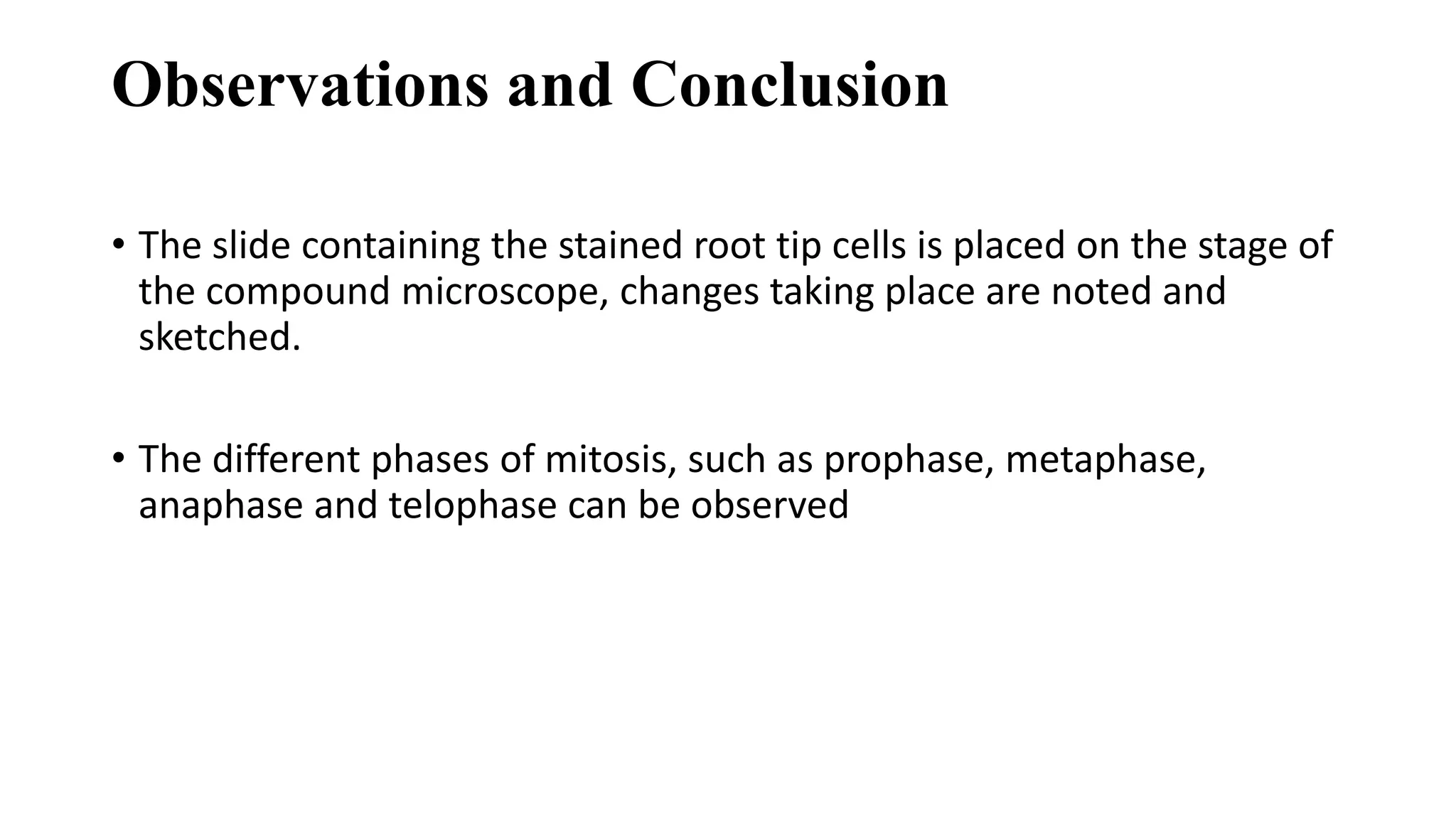 Observations and Conclusion

• The slide containing the stained root tip cells is placed on the stage of the compound microscope, changes taking place are noted and sketched.

• The different phases of mitosis, such as prophase, metaphase, anaphase and telophase can be observed